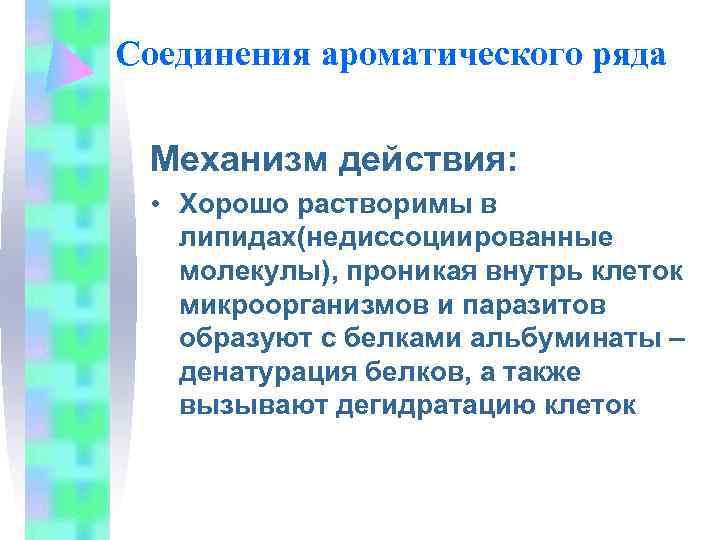 Соединения ароматического ряда

Механизм действия:

• Хорошо растворимы в липидах(недиссоциированные молекулы), проникая внутрь клеток микроорганизмов и паразитов образуют с белками альбуминаты – денатурация белков, а также вызывают дегидратацию клеток